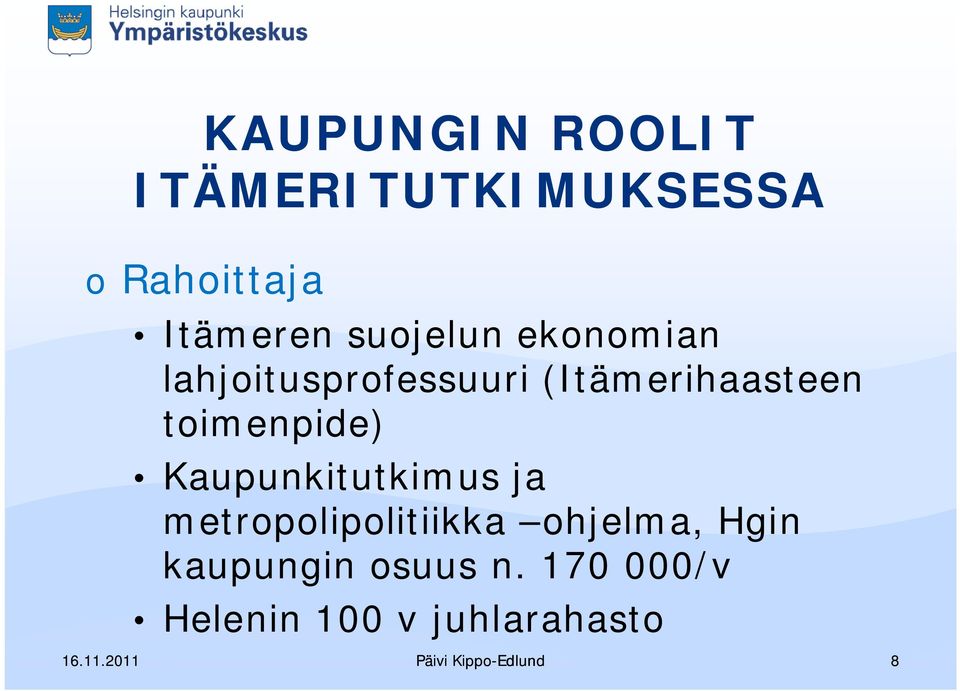 Helsingin kaupunki
Ympäristökeskus

KAUPUNGIN ROOLIT ITÄMERITUTKIMUKSESSA

o Rahoittaja

• Itämeren suojelun ekonomian lahjoitusprofessuuri (Itämerihaasteen toimenpide)

• Kaupunkitutkimus ja metropolipolitiikka –ohjelma, Hgin kaupungin osuus n. 170 000/v

• Helenin 100 v juhlarahasto

16.11.2011
Päivi Kippo-Edlund
8